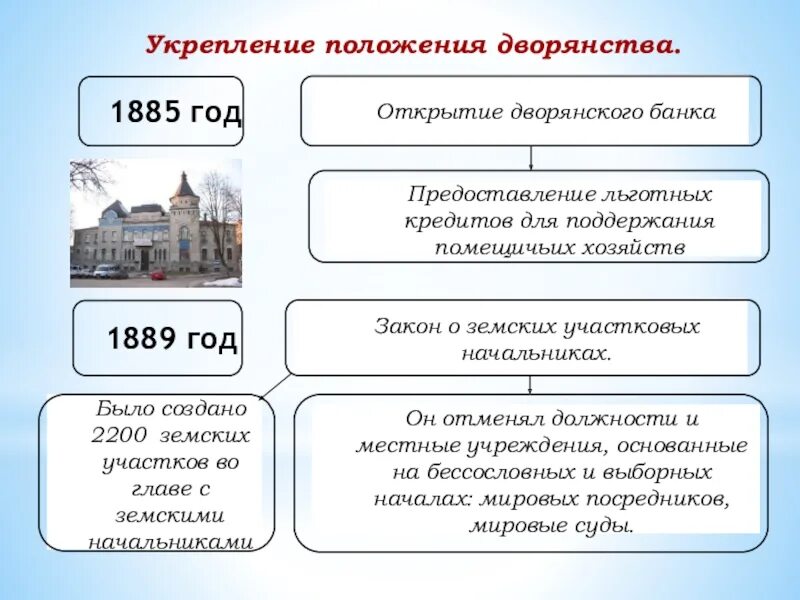 Укрепление положения дворянства.

1885 год

Открытие дворянского банка

Предоставление льготных кредитов для поддержания помещичьих хозяйств

1889 год

Закон о земских участковых начальниках.

Было создано 2200 земских участков во главе с земскими начальниками

Он отменял должности и местные учреждения, основанные на бессословных и выборных началах: мировых посредников, мировые суды.